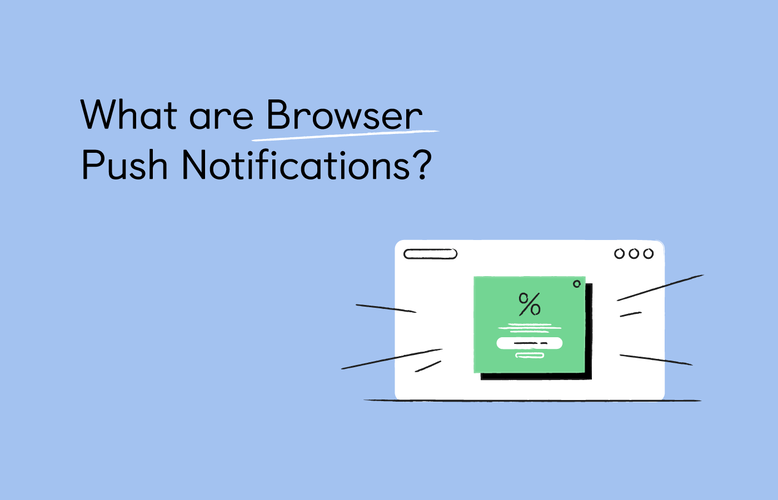 What are Browser Push Notifications?

%